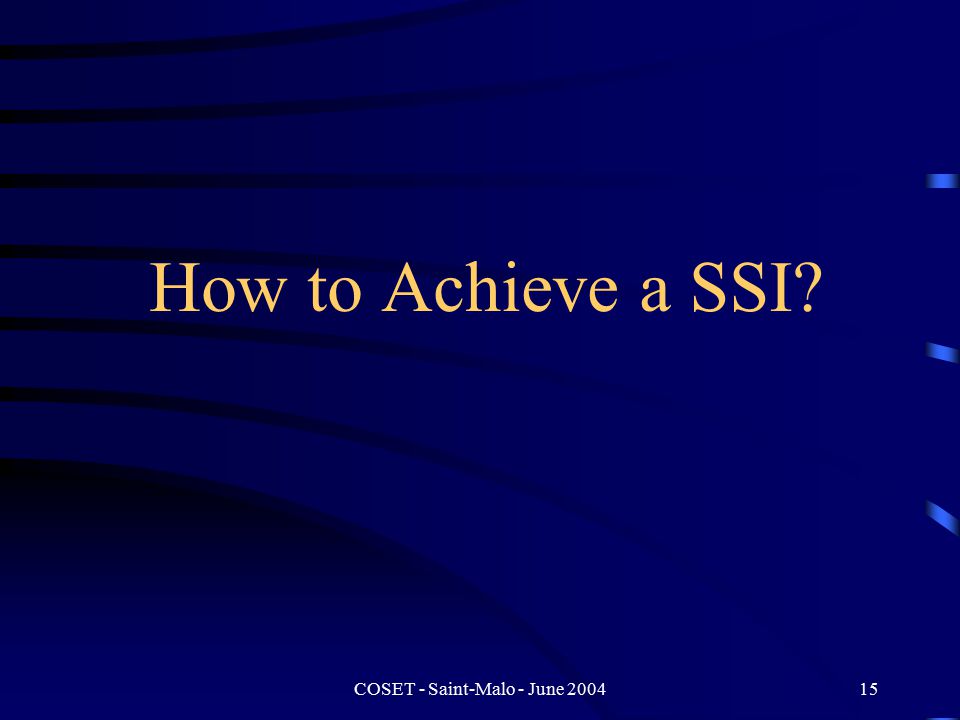 How to Achieve a SSI?

COSET - Saint-Malo - June 2004

15